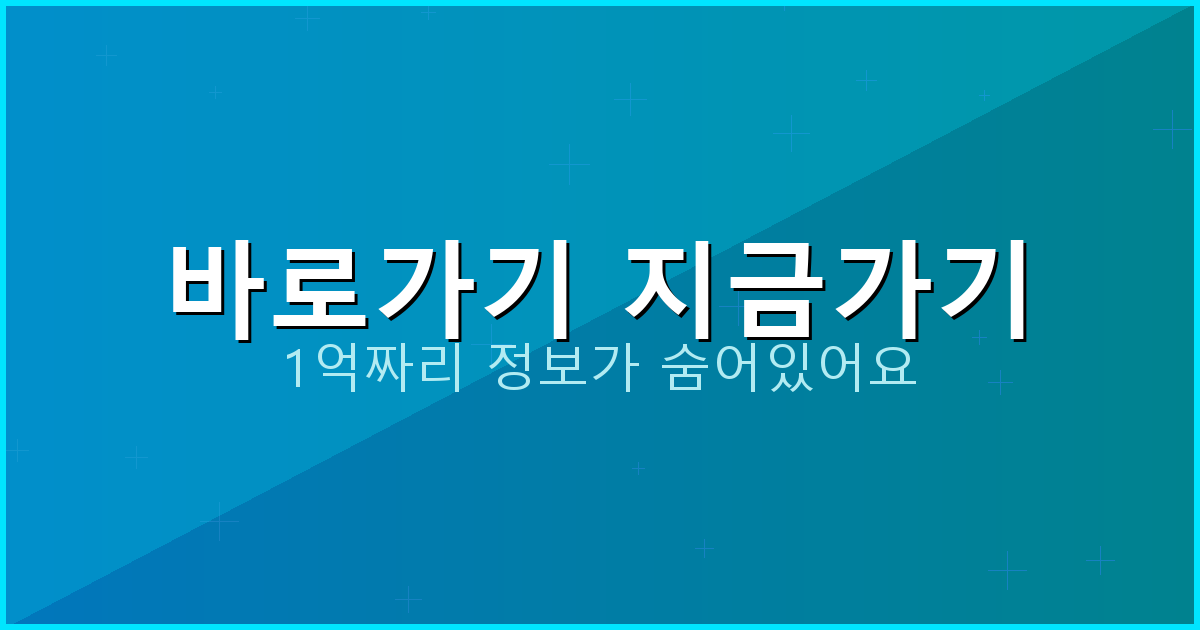 바로가기 지금가기

1억짜리 정보가 숨어있어요